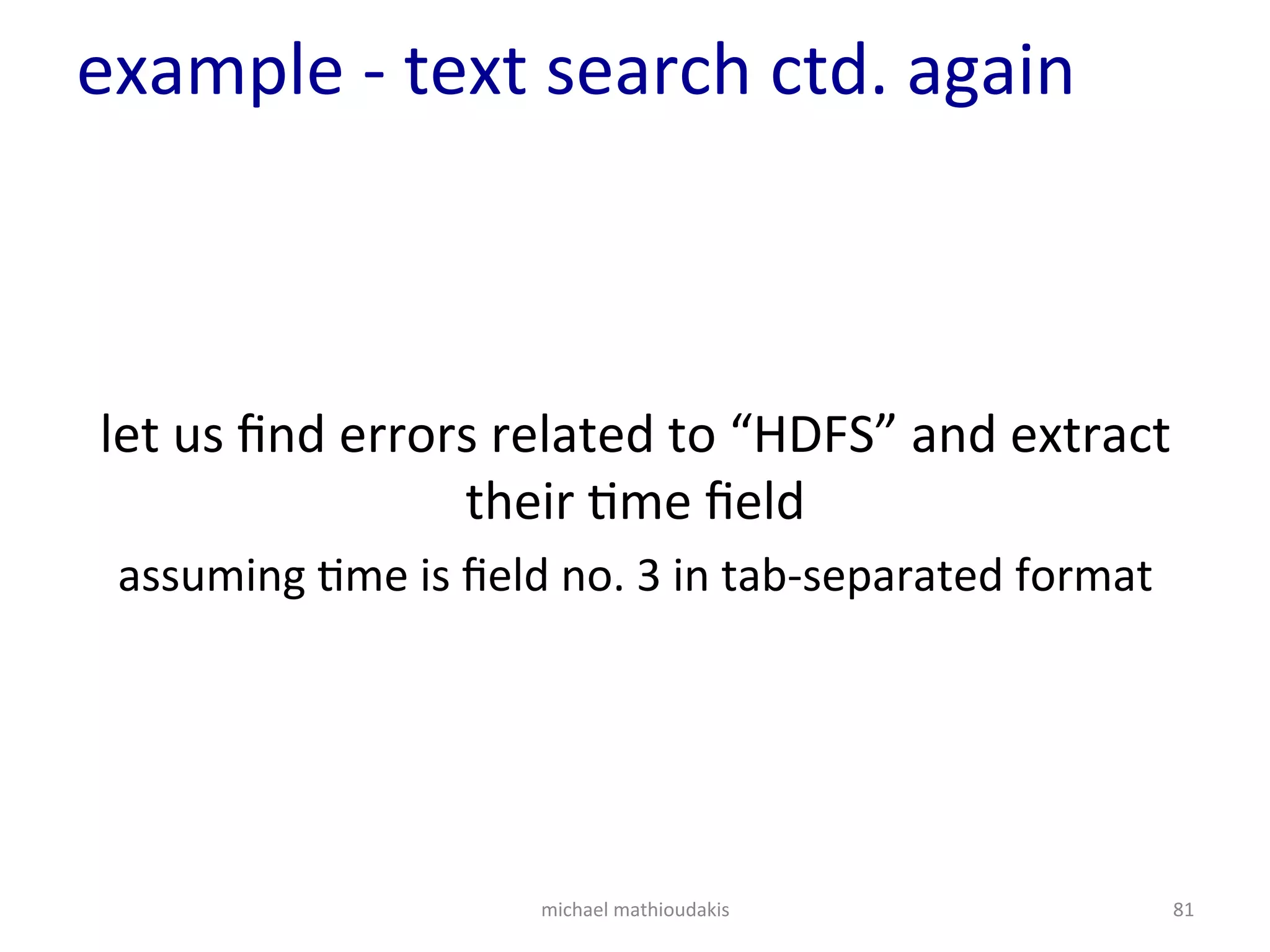 example - text search ctd. again

let us find errors related to “HDFS” and extract their time field

assuming time is field no. 3 in tab-separated format

michael mathioudakis

81